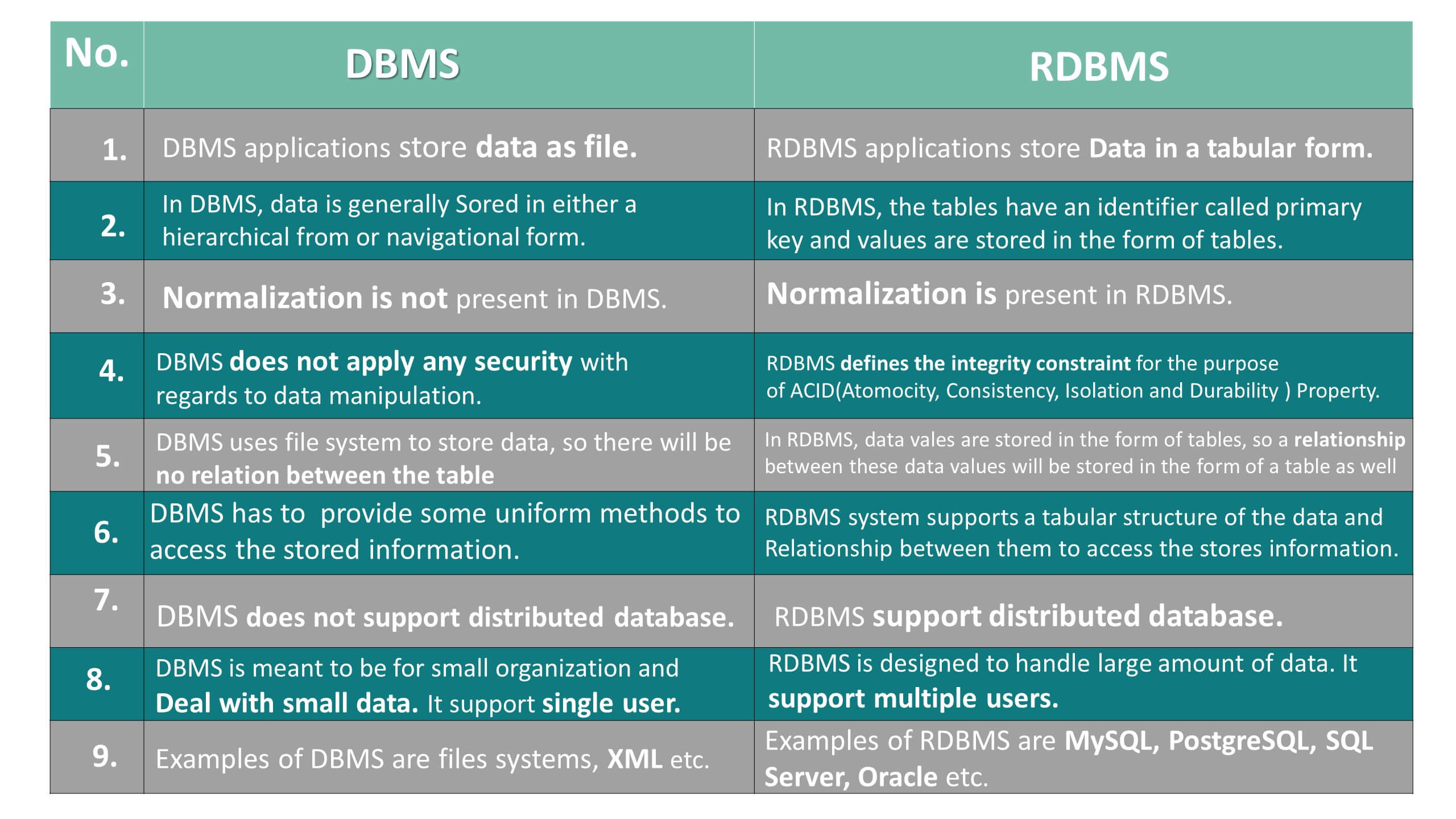 | No. | DBMS | RDBMS |
|---|---|---|
| 1. | DBMS applications store data as file. | RDBMS applications store Data in a tabular form. |
| 2. | In DBMS, data is generally Sored in either a hierarchical from or navigational form. | In RDBMS, the tables have an identifier called primary key and values are stored in the form of tables. |
| 3. | Normalization is not present in DBMS. | Normalization is present in RDBMS. |
| 4. | DBMS does not apply any security with regards to data manipulation. | RDBMS defines the integrity constraint for the purpose of ACID(Atomocity, Consistency, Isolation and Durability ) Property. |
| 5. | DBMS uses file system to store data, so there will be no relation between the table | In RDBMS, data vales are stored in the form of tables, so a relationship between these data values will be stored in the form of a table as well |
| 6. | DBMS has to provide some uniform methods to access the stored information. | RDBMS system supports a tabular structure of the data and Relationship between them to access the stores information. |
| 7. | DBMS does not support distributed database. | RDBMS support distributed database. |
| 8. | DBMS is meant to be for small organization and Deal with small data. It support single user. | RDBMS is designed to handle large amount of data. It support multiple users. |
| 9. | Examples of DBMS are files systems, XML etc. | Examples of RDBMS are MySQL, PostgreSQL, SQL Server, Oracle etc. |